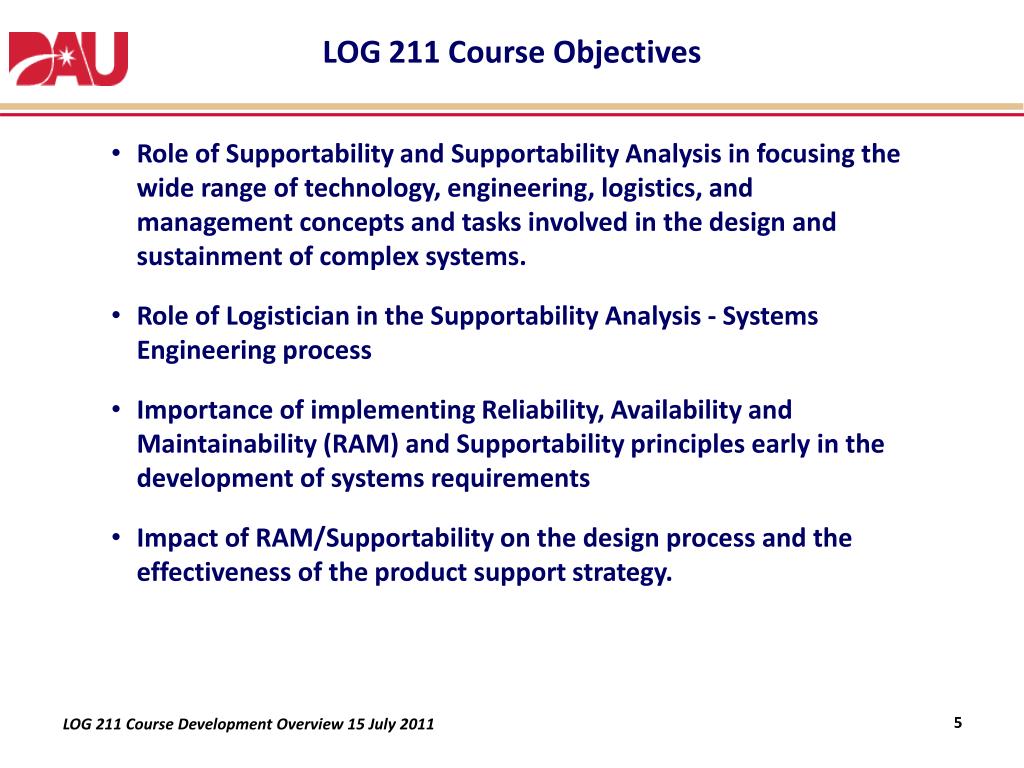 DAU

LOG 211 Course Objectives

• Role of Supportability and Supportability Analysis in focusing the wide range of technology, engineering, logistics, and management concepts and tasks involved in the design and sustainment of complex systems.

• Role of Logistician in the Supportability Analysis - Systems Engineering process

• Importance of implementing Reliability, Availability and Maintainability (RAM) and Supportability principles early in the development of systems requirements

• Impact of RAM/Supportability on the design process and the effectiveness of the product support strategy.

LOG 211 Course Development Overview 15 July 2011

5